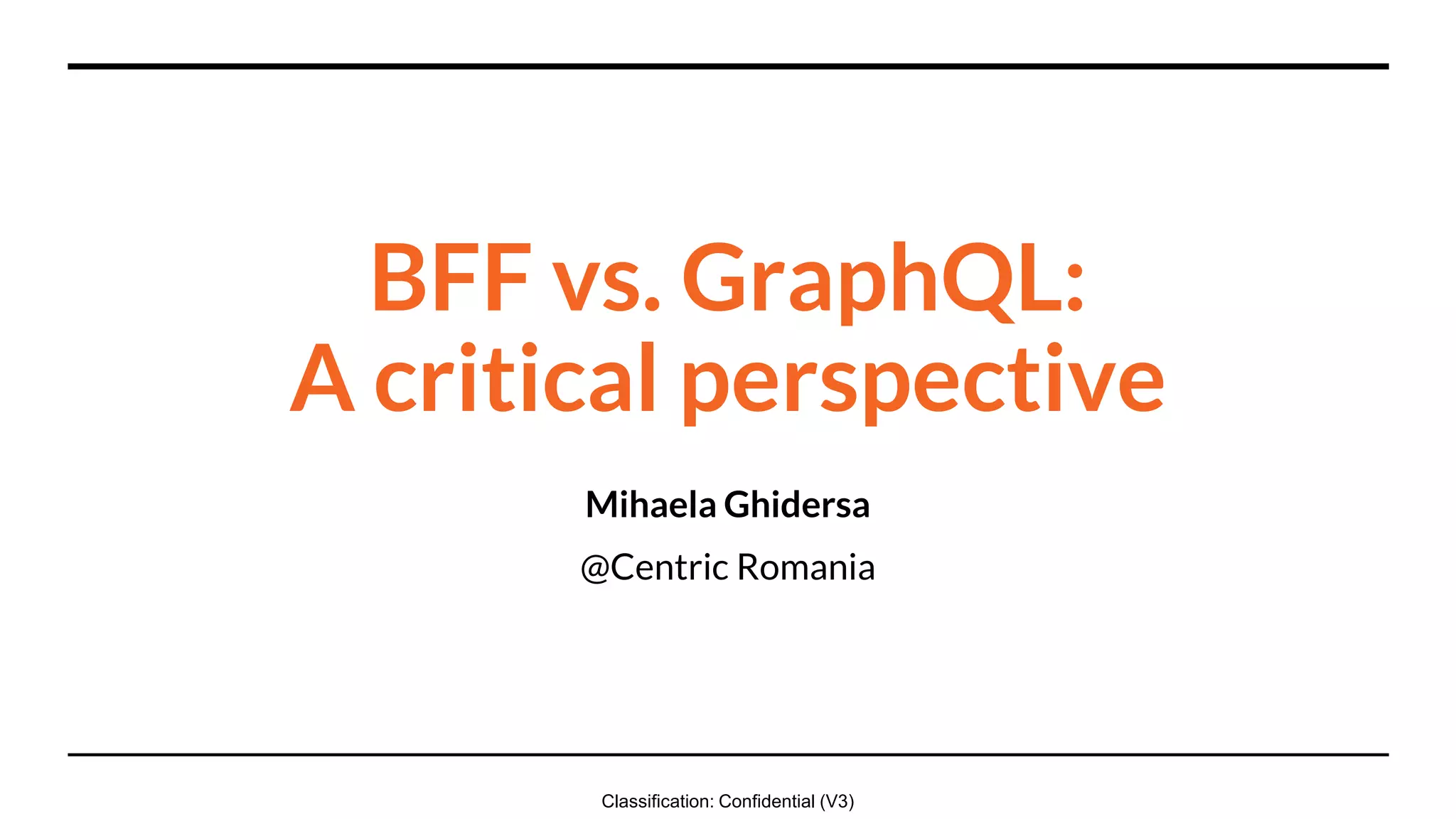 BFF vs. GraphQL:
A critical perspective

Mihaela Ghidersa

@Centric Romania

Classification: Confidential (V3)